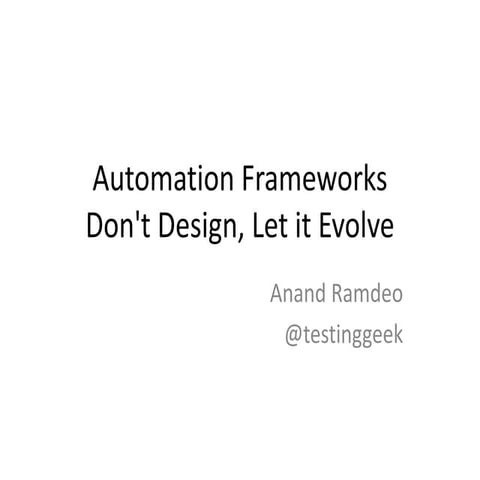 Automation Frameworks
Don't Design, Let it Evolve

Anand Ramdeo
@testinggeek